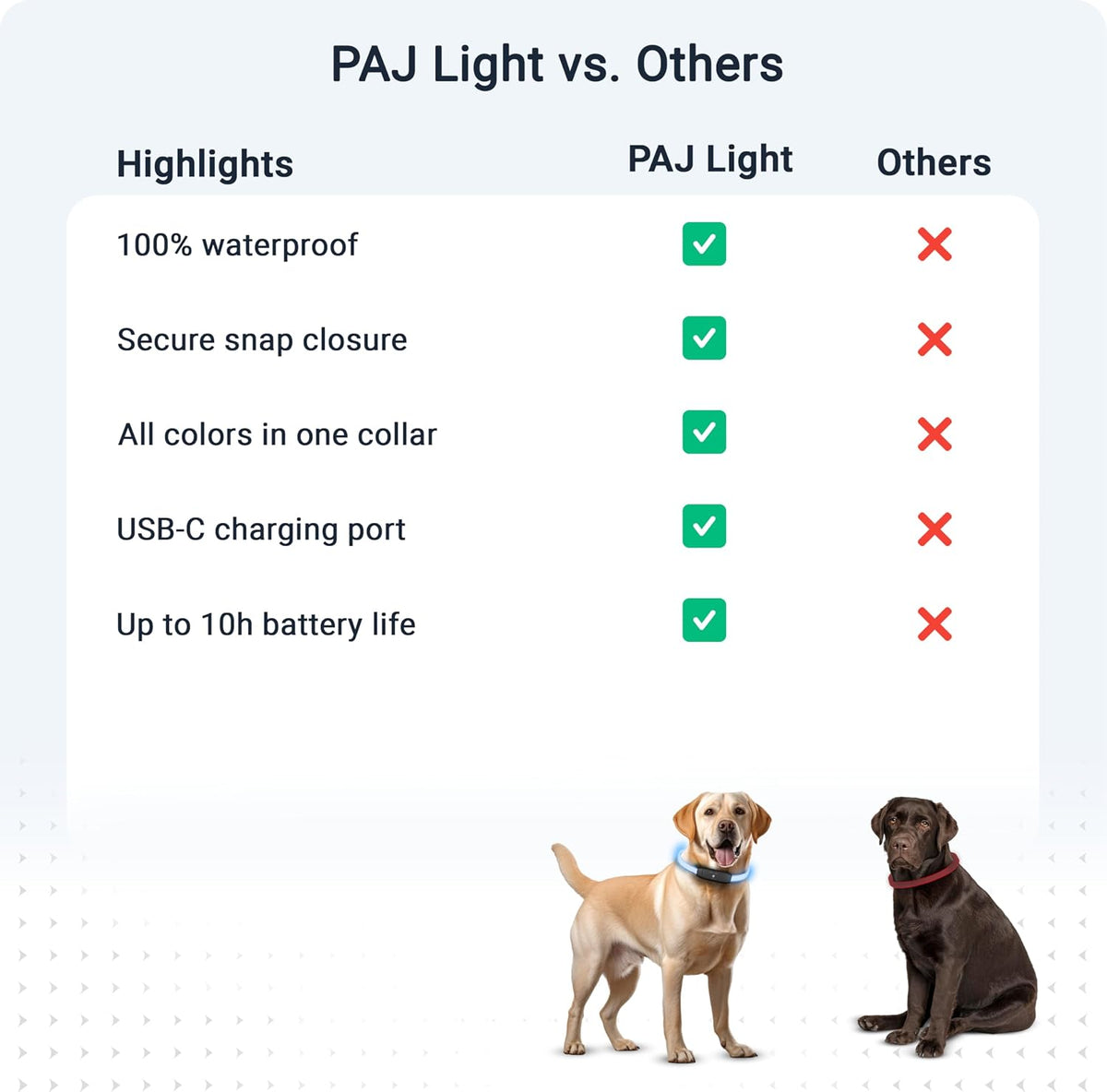 PAJ Light vs. Others

| Highlights | PAJ Light | Others |
|---|---|---|
| 100% waterproof | ✓ | ✗ |
| Secure snap closure | ✓ | ✗ |
| All colors in one collar | ✓ | ✗ |
| USB-C charging port | ✓ | ✗ |
| Up to 10h battery life | ✓ | ✗ |